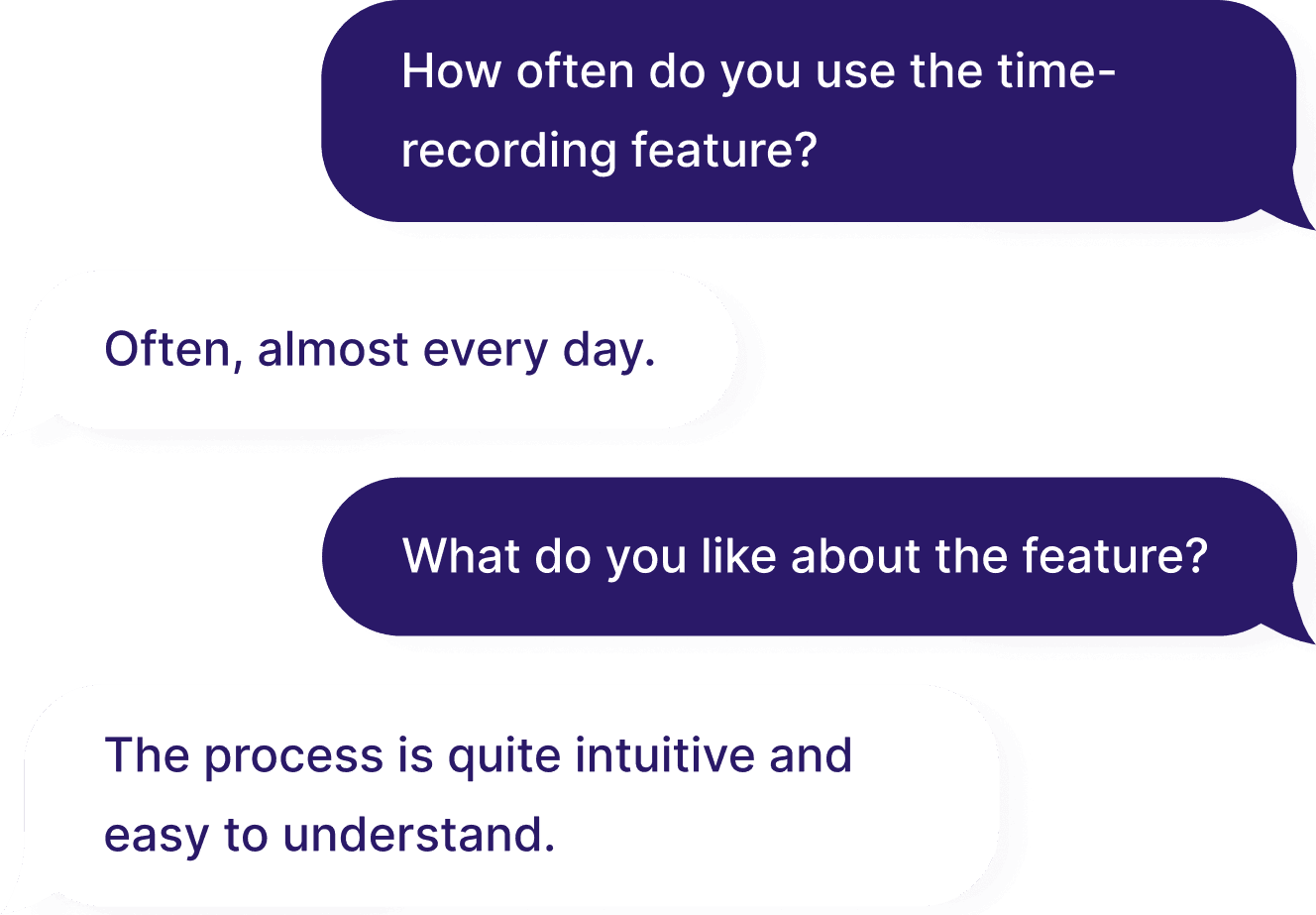 How often do you use the time-recording feature?

Often, almost every day.

What do you like about the feature?

The process is quite intuitive and easy to understand.